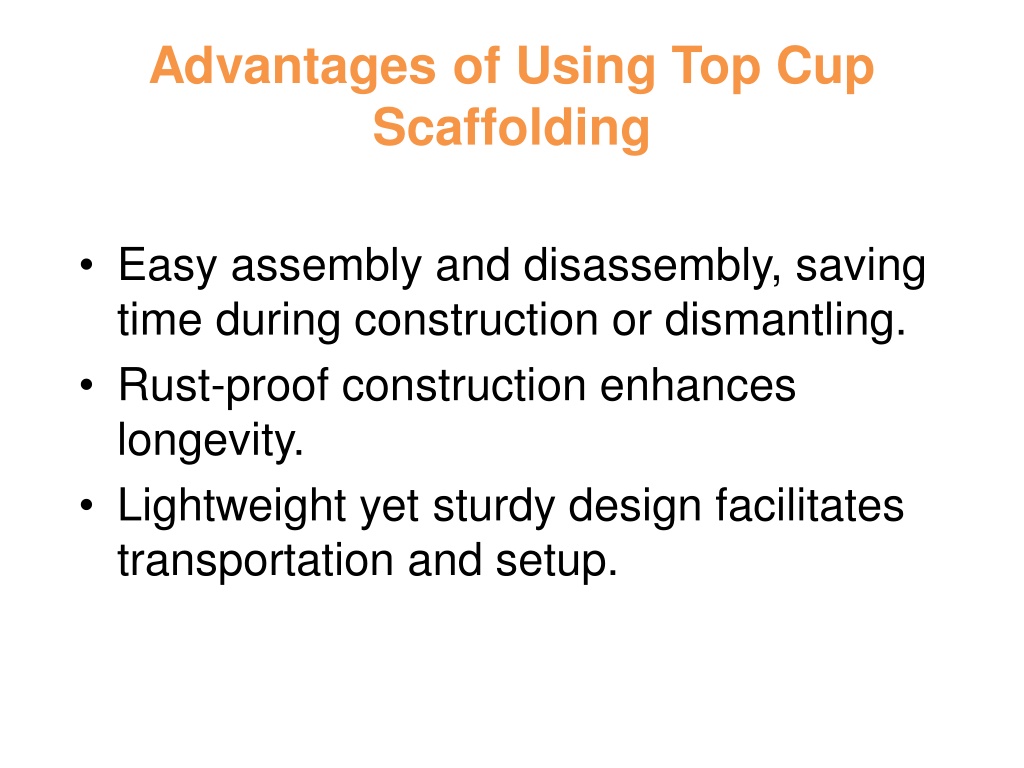 Advantages of Using Top Cup Scaffolding

• Easy assembly and disassembly, saving time during construction or dismantling.
• Rust-proof construction enhances longevity.
• Lightweight yet sturdy design facilitates transportation and setup.